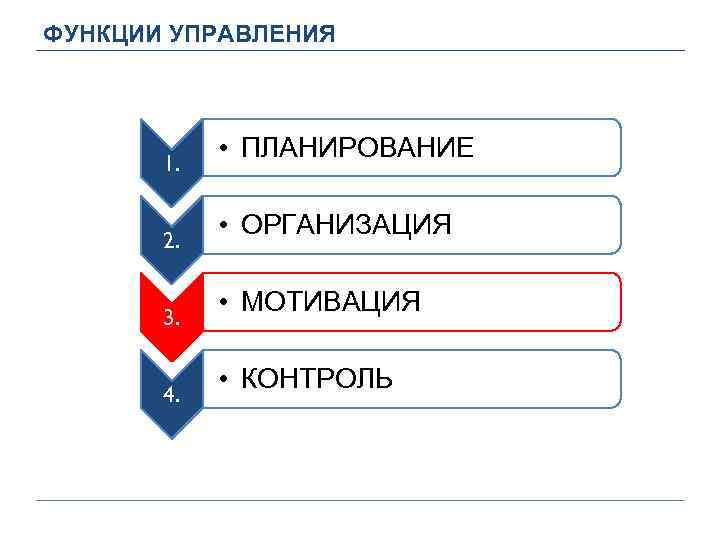 ФУНКЦИИ УПРАВЛЕНИЯ

1.
• ПЛАНИРОВАНИЕ

2.
• ОРГАНИЗАЦИЯ

3.
• МОТИВАЦИЯ

4.
• КОНТРОЛЬ